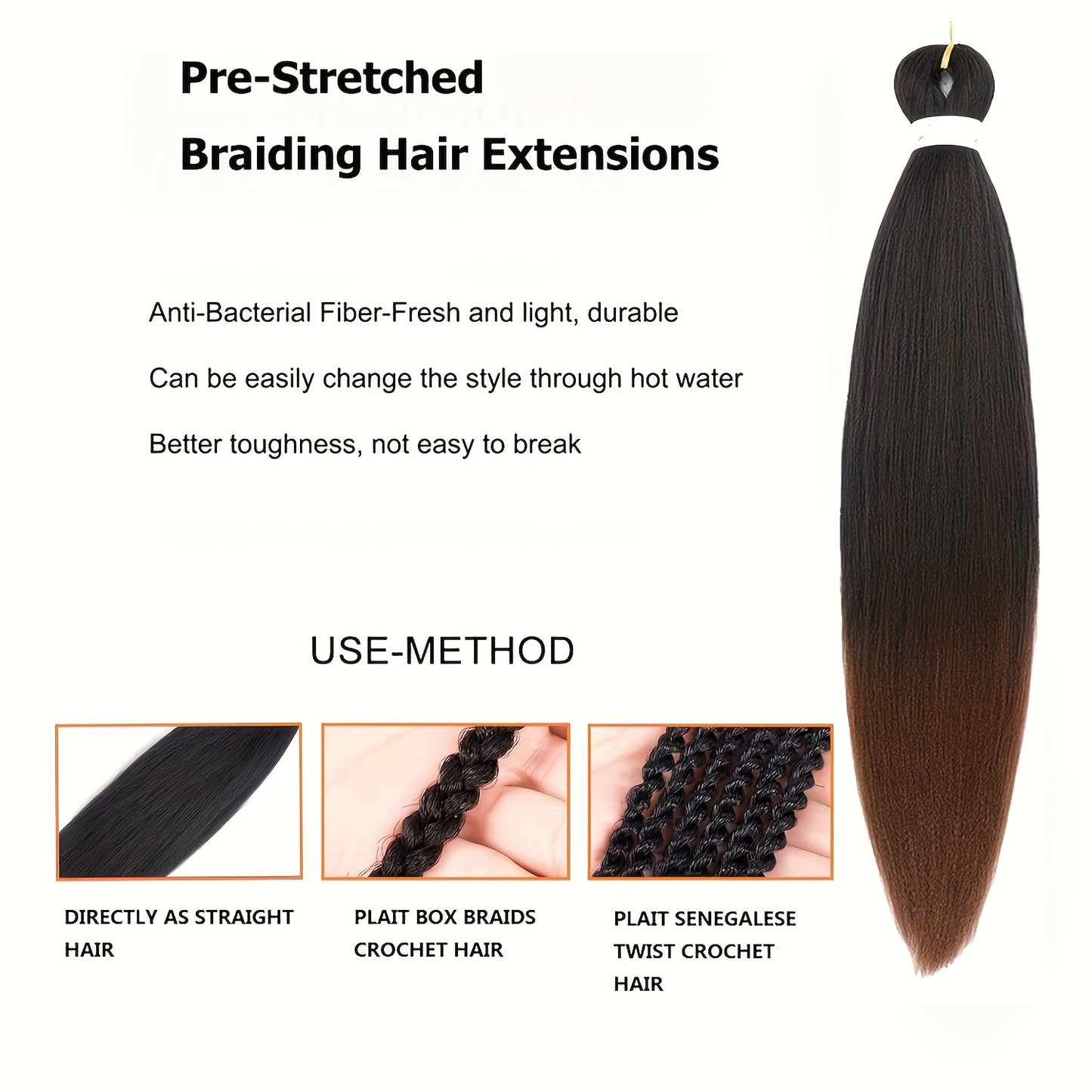 Pre-Stretched
Braiding Hair Extensions

Anti-Bacterial Fiber-Fresh and light, durable

Can be easily change the style through hot water

Better toughness, not easy to break

USE-METHOD

DIRECTLY AS STRAIGHT HAIR

PLAIT BOX BRAIDS CROCHET HAIR

PLAIT SENEGALESE TWIST CROCHET HAIR